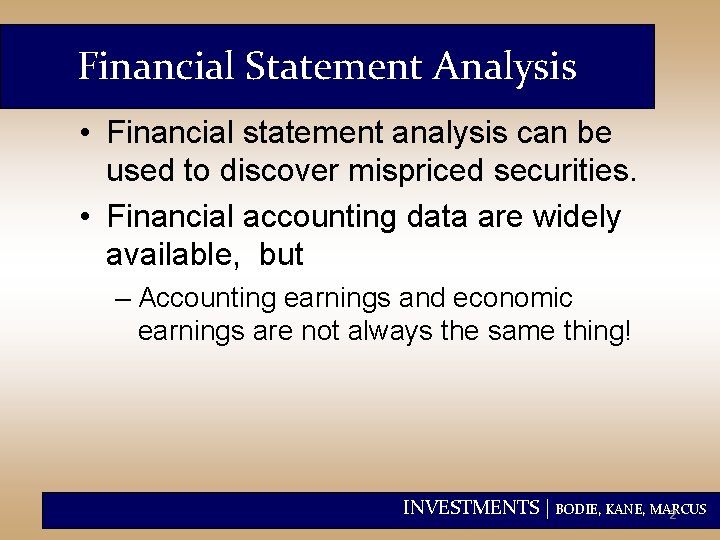 Financial Statement Analysis

• Financial statement analysis can be used to discover mispriced securities.

• Financial accounting data are widely available, but

– Accounting earnings and economic earnings are not always the same thing!

INVESTMENTS | BODIE, KANE, MARCUS

2